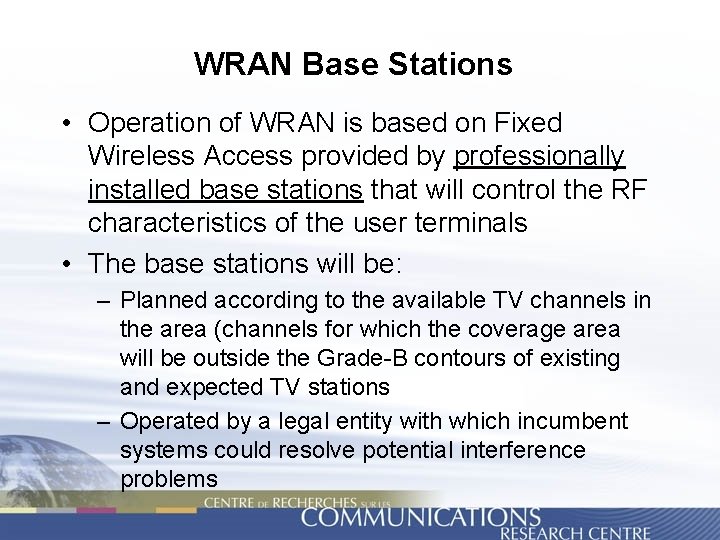 WRAN Base Stations

• Operation of WRAN is based on Fixed Wireless Access provided by professionally installed base stations that will control the RF characteristics of the user terminals

• The base stations will be:

– Planned according to the available TV channels in the area (channels for which the coverage area will be outside the Grade-B contours of existing and expected TV stations

– Operated by a legal entity with which incumbent systems could resolve potential interference problems

CENTRE DE RECHERCHES SUR LES COMMUNICATIONS RESEARCH CENTRE